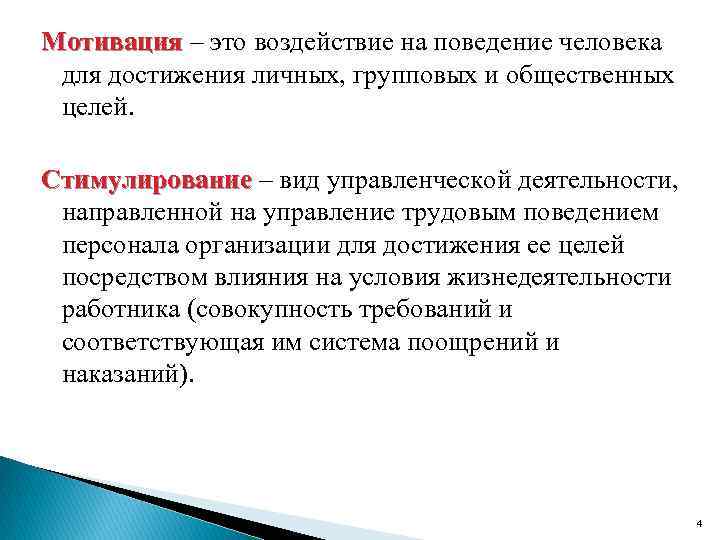 Мотивация – это воздействие на поведение человека для достижения личных, групповых и общественных целей.

Стимулирование – вид управленческой деятельности, направленной на управление трудовым поведением персонала организации для достижения ее целей посредством влияния на условия жизнедеятельности работника (совокупность требований и соответствующая им система поощрений и наказаний).

4